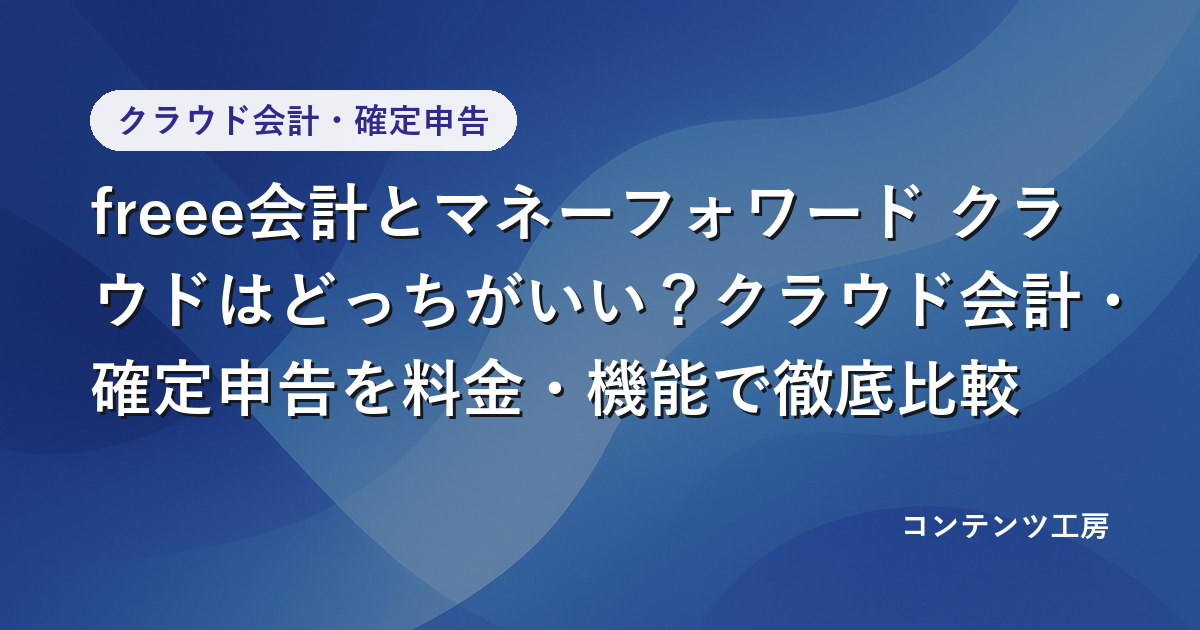 クラウド会計・確定申告

freee会計とマネーフォワード クラウドはどっちがいい？クラウド会計・確定申告を料金・機能で徹底比較

コンテンツ工房